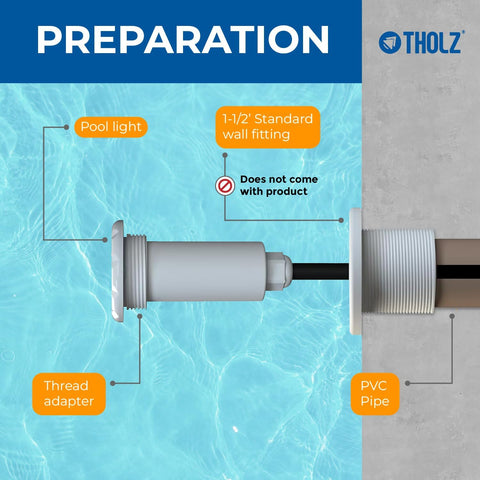 PREPARATION

THOLZ

Pool light

1-1/2' Standard wall fitting

Does not come with product

Thread adapter

PVC Pipe